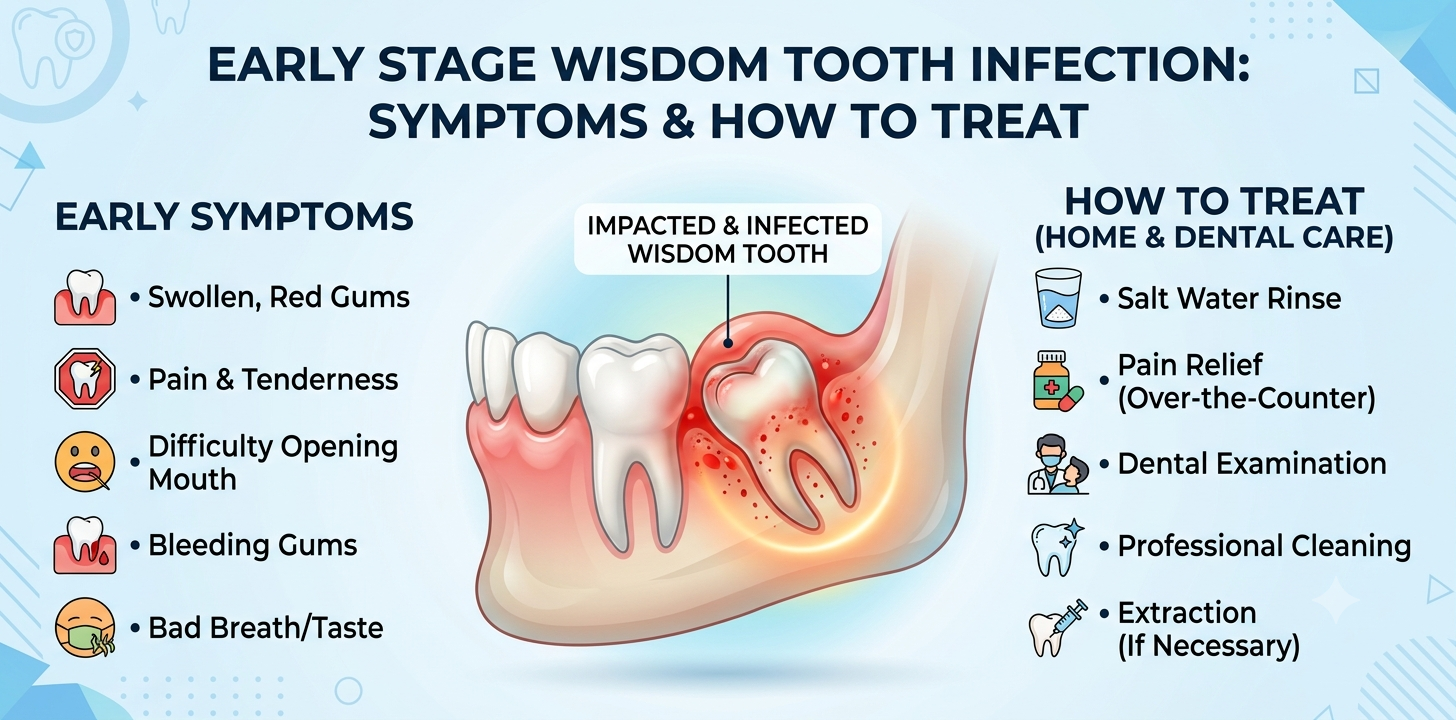 EARLY STAGE WISDOM TOOTH INFECTION: SYMPTOMS & HOW TO TREAT

EARLY SYMPTOMS

• Swollen, Red Gums

• Pain & Tenderness

• Difficulty Opening Mouth

• Bleeding Gums

• Bad Breath/Taste

IMPACTED & INFECTED WISDOM TOOTH

HOW TO TREAT (HOME & DENTAL CARE)

• Salt Water Rinse

• Pain Relief (Over-the-Counter)

• Dental Examination

• Professional Cleaning

• Extraction (If Necessary)